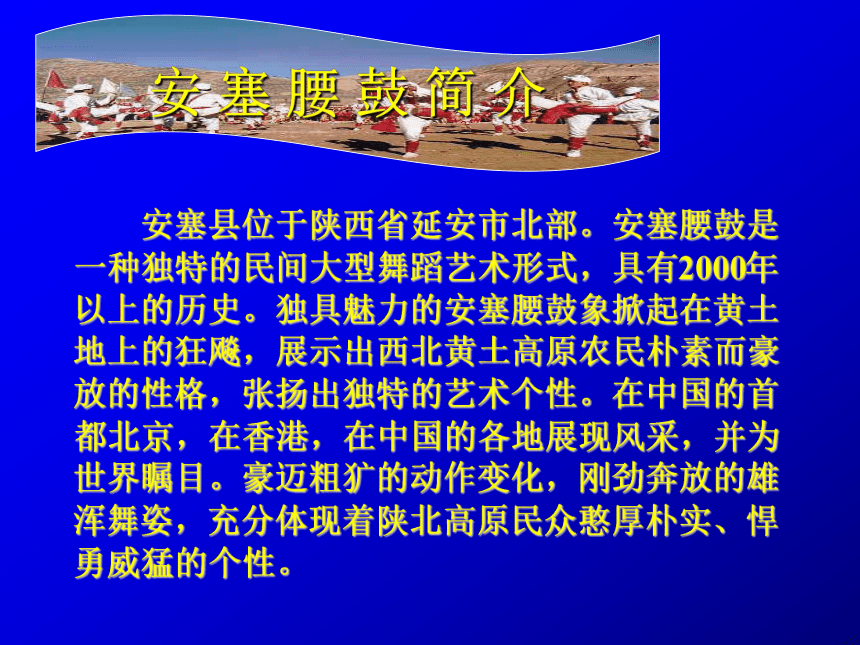 安塞腰鼓简介

安塞县位于陕西省延安市北部。安塞腰鼓是一种独特的民间大型舞蹈艺术形式，具有2000年以上的历史。独具魅力的安塞腰鼓象掀起在黄土地上的狂飚，展示出西北黄土高原农民朴素而豪放的性格，张扬出独特的艺术个性。在中国的首都北京，在香港，在中国的各地展现风采，并为世界瞩目。豪迈粗犷的动作变化，刚劲奔放的雄浑舞姿，充分体现着陕北高原民众憨厚朴实、悍勇威猛的个性。